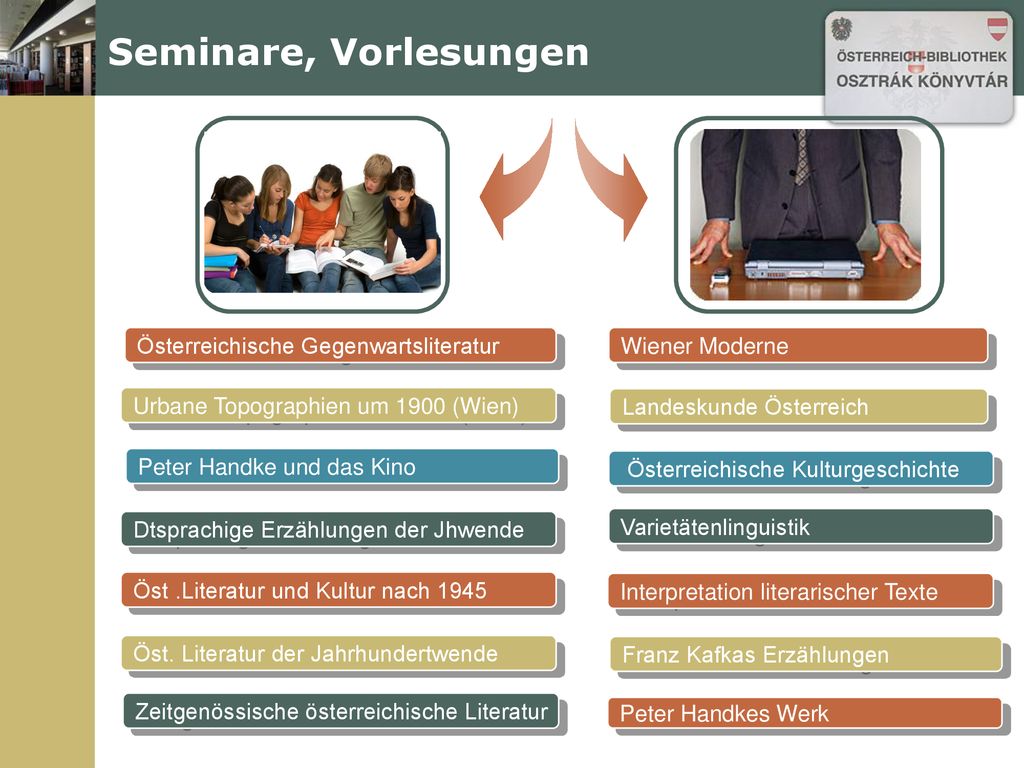 Seminare, Vorlesungen

ÖSTERREICH-BIBLIOTHEK
OSZTRÁK KÖNYVTÁR

Österreichische Gegenwartsliteratur

Urbane Topographien um 1900 (Wien)

Peter Handke und das Kino

Dtsprachige Erzählungen der Jhwende

Öst .Literatur und Kultur nach 1945

Öst. Literatur der Jahrhundertwende

Zeitgenössische österreichische Literatur

Wiener Moderne

Landeskunde Österreich

Österreichische Kulturgeschichte

Varietätenlinguistik

Interpretation literarischer Texte

Franz Kafkas Erzählungen

Peter Handkes Werk